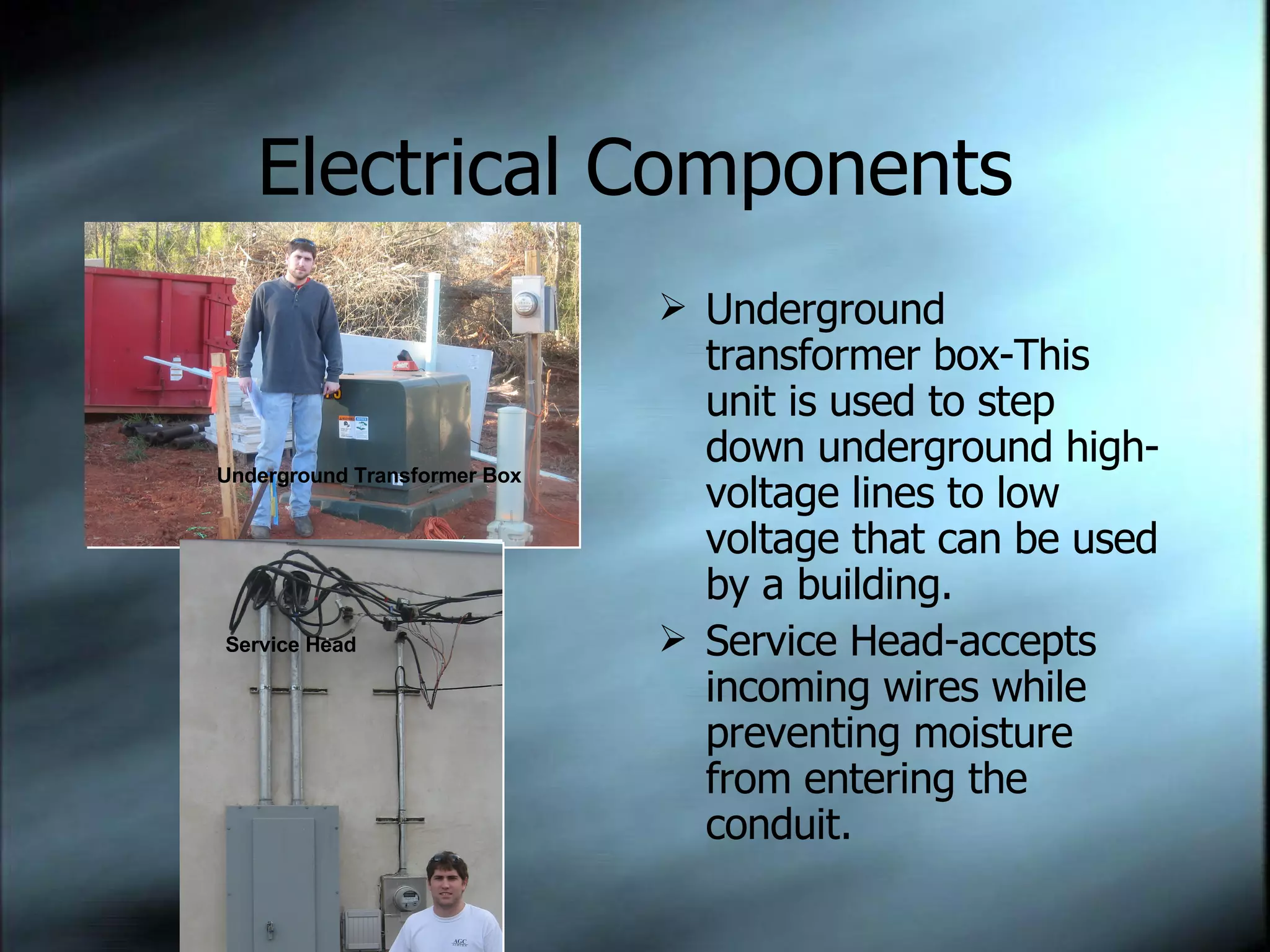 Electrical Components

Underground Transformer Box

Service Head

AGC

➢ Underground transformer box-This unit is used to step down underground high-voltage lines to low voltage that can be used by a building.

➢ Service Head-accepts incoming wires while preventing moisture from entering the conduit.